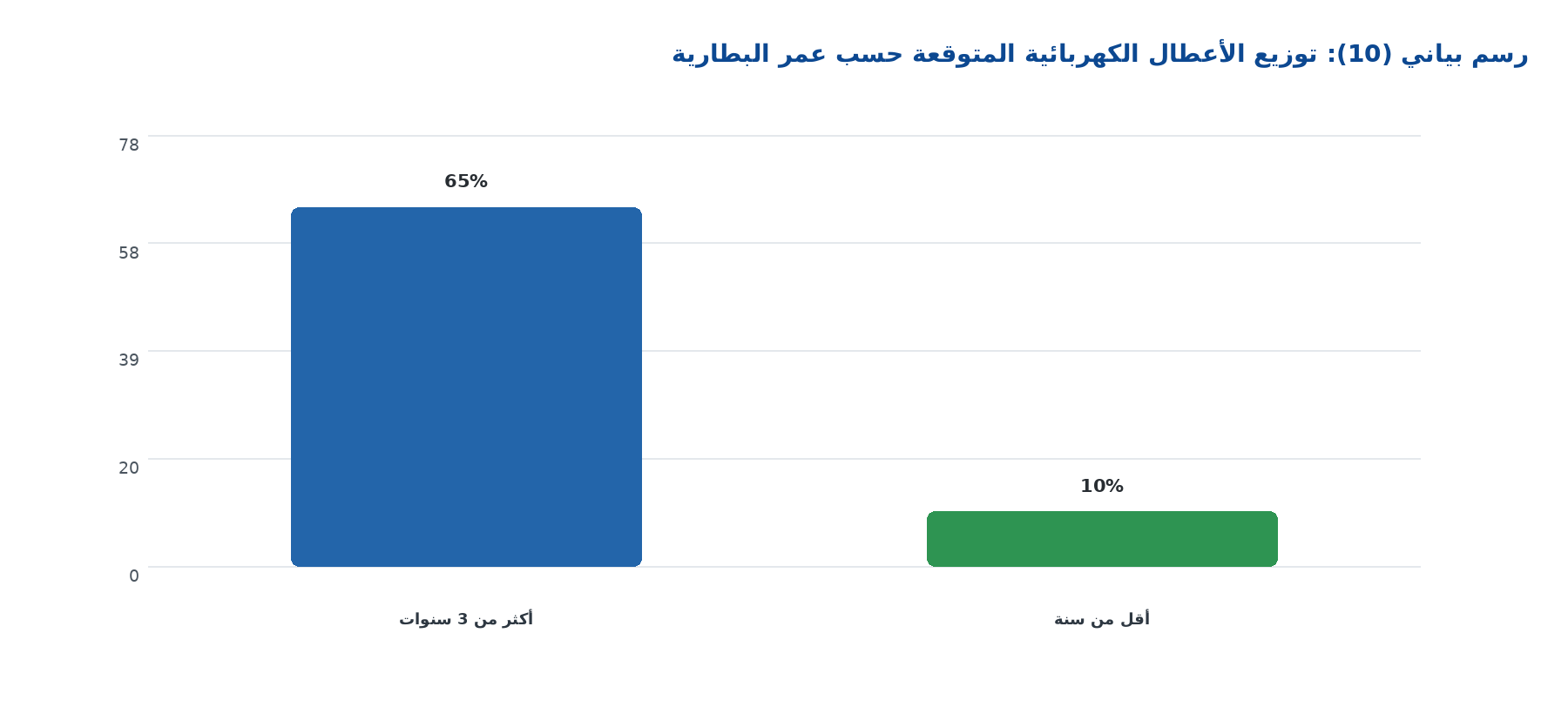 رسم بياني (10): توزيع الأعطال الكهربائية المتوقعة حسب عمر البطارية

78
58
39
20
0

65%
10%

أكثر من 3 سنوات
أقل من سنة